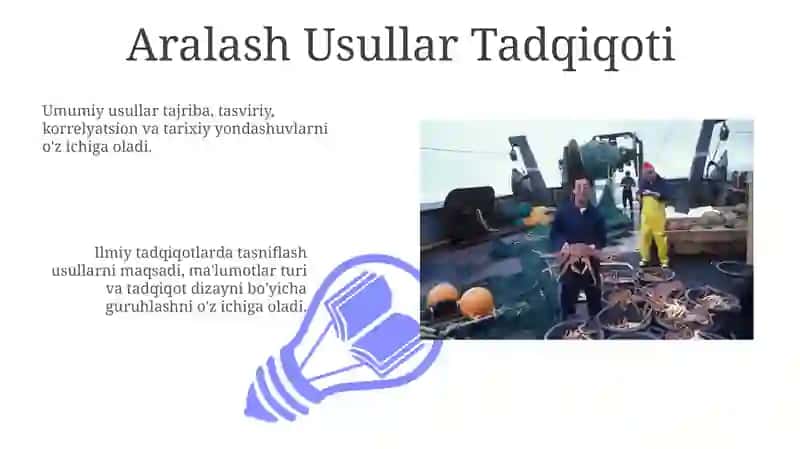 Aralash Usullar Tadqiqoti

Umumiy usullar tajriba, tasviriy, korrelyatsion va tarixiy yondashuvlarni o'z ichiga oladi.

Ilmiy tadqiqotlarda tasniflash usullarni maqsadi, ma'lumotlar turi va tadqiqot dizayni bo'yicha guruhlashni o'z ichiga oladi.